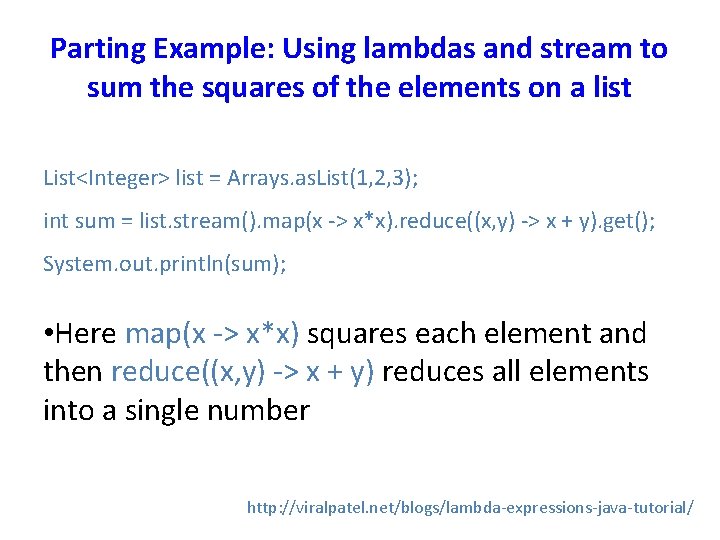 Parting Example: Using lambdas and stream to sum the squares of the elements on a list

List<Integer> list = Arrays.asList(1,2,3);

int sum = list.stream().map(x -> x*x).reduce((x,y) -> x + y).get();

System.out.println(sum);

•Here map(x -> x*x) squares each element and then reduce((x,y) -> x + y) reduces all elements into a single number

http://viralpatel.net/blogs/lambda-expressions-java-tutorial/